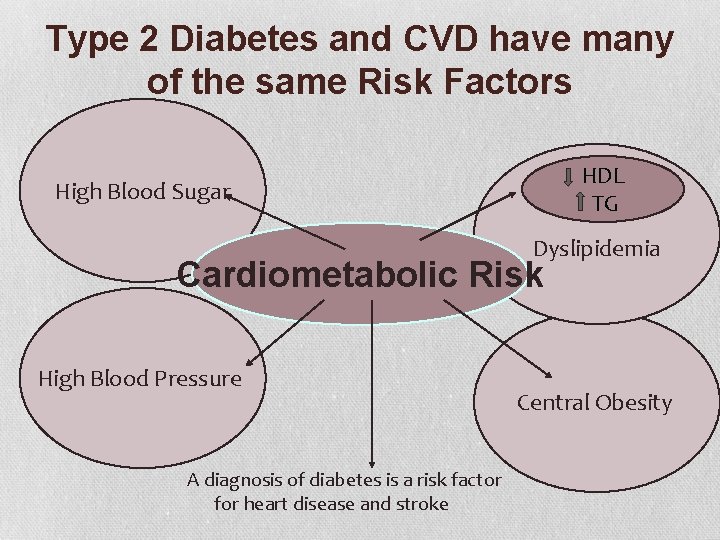 Type 2 Diabetes and CVD have many of the same Risk Factors

High Blood Sugar

⇩ HDL
⇧ TG

Dyslipidemia

Cardiometabolic Risk

High Blood Pressure

Central Obesity

A diagnosis of diabetes is a risk factor for heart disease and stroke